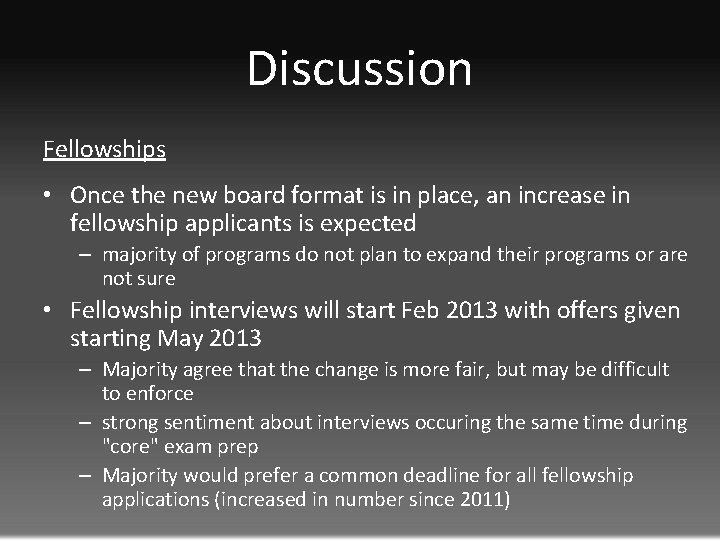 Discussion

Fellowships

• Once the new board format is in place, an increase in fellowship applicants is expected
  – majority of programs do not plan to expand their programs or are not sure
• Fellowship interviews will start Feb 2013 with offers given starting May 2013
  – Majority agree that the change is more fair, but may be difficult to enforce
  – strong sentiment about interviews occuring the same time during "core" exam prep
  – Majority would prefer a common deadline for all fellowship applications (increased in number since 2011)